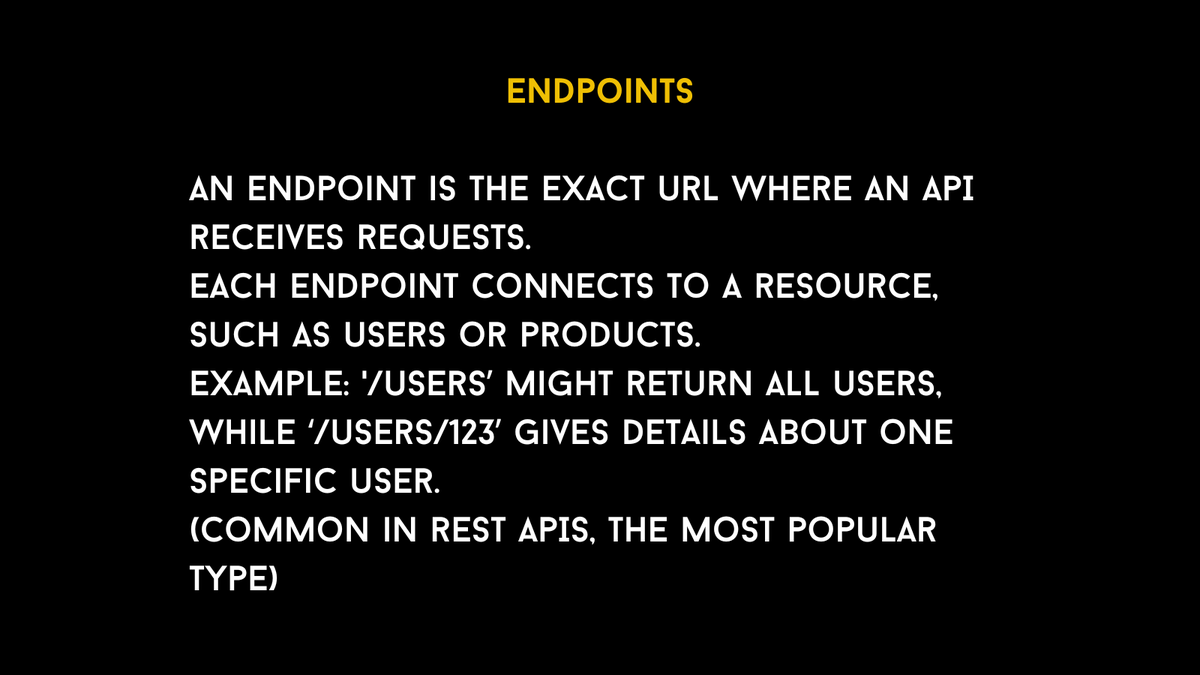 ENDPOINTS

AN ENDPOINT IS THE EXACT URL WHERE AN API RECEIVES REQUESTS.
EACH ENDPOINT CONNECTS TO A RESOURCE, SUCH AS USERS OR PRODUCTS.
EXAMPLE: '/USERS' MIGHT RETURN ALL USERS, WHILE '/USERS/123' GIVES DETAILS ABOUT ONE SPECIFIC USER.
(COMMON IN REST APIS, THE MOST POPULAR TYPE)